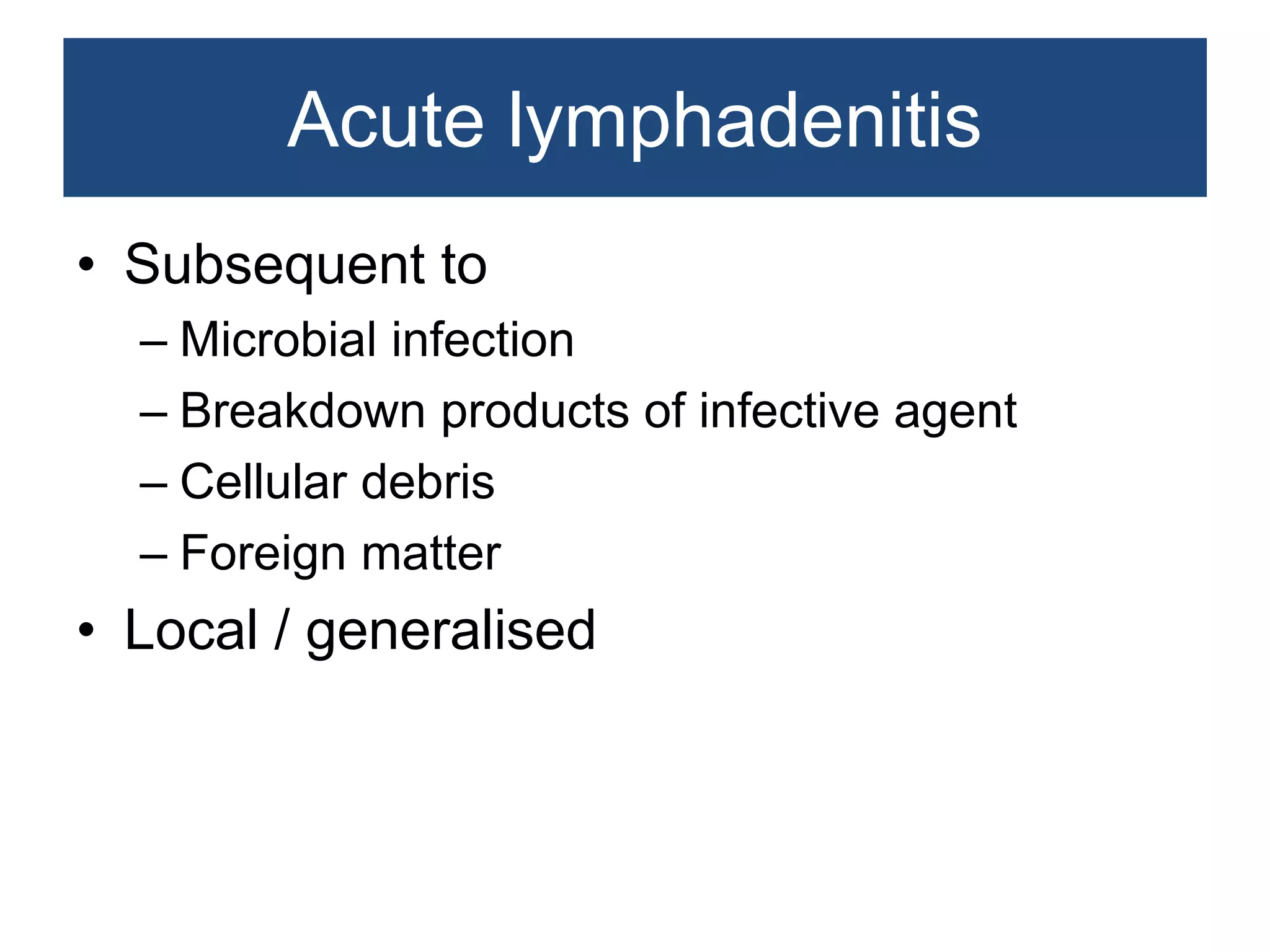 Acute lymphadenitis

• Subsequent to
– Microbial infection
– Breakdown products of infective agent
– Cellular debris
– Foreign matter
• Local / generalised